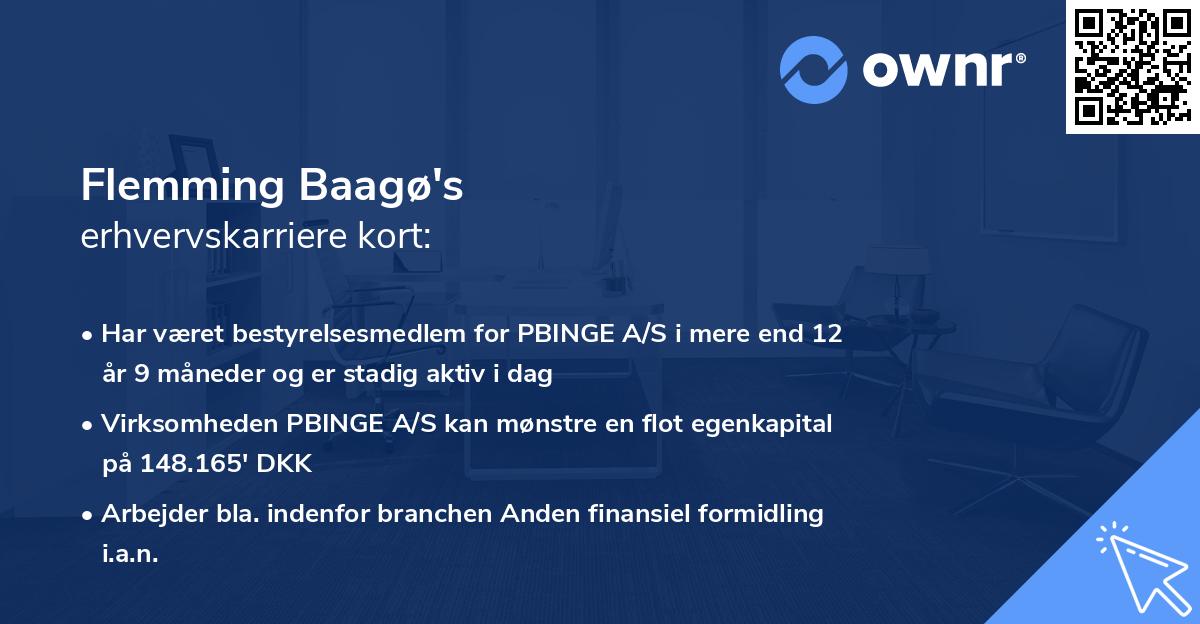 ownr®

Flemming Baagø's
erhvervskarriere kort:

• Har været bestyrelsesmedlem for PBINGE A/S i mere end 12 år 9 måneder og er stadig aktiv i dag

• Virksomheden PBINGE A/S kan mønstre en flot egenkapital på 148.165' DKK

• Arbejder bla. indenfor branchen Anden finansiel formidling i.a.n.